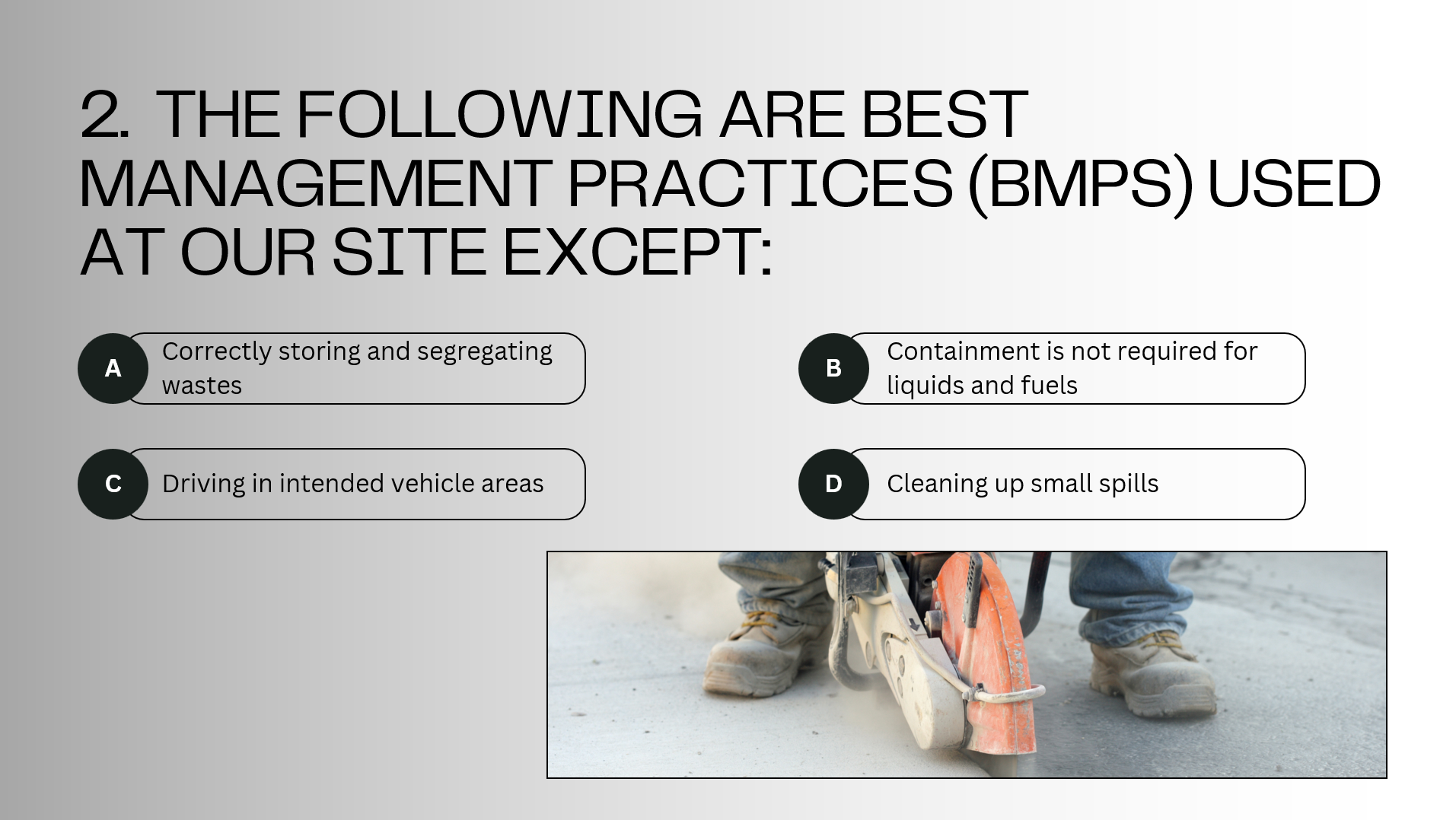 2. THE FOLLOWING ARE BEST MANAGEMENT PRACTICES (BMPS) USED AT OUR SITE EXCEPT:

A Correctly storing and segregating wastes

B Containment is not required for liquids and fuels

C Driving in intended vehicle areas

D Cleaning up small spills